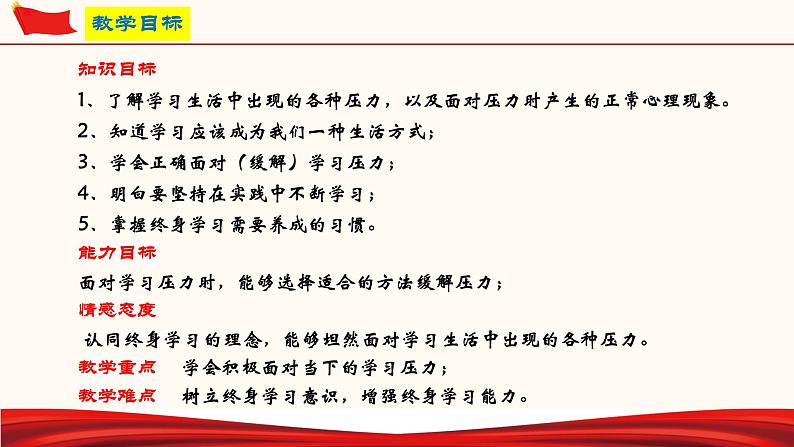 教学目标

知识目标

1、了解学习生活中出现的各种压力，以及面对压力时产生的正常心理现象。

2、知道学习应该成为我们一种生活方式；

3、学会正确面对（缓解）学习压力；

4、明白要坚持在实践中不断学习；

5、掌握终身学习需要养成的习惯。

能力目标

面对学习压力时，能够选择适合的方法缓解压力；

情感态度

认同终身学习的理念，能够坦然面对学习生活中出现的各种压力。

教学重点　学会积极面对当下的学习压力；

教学难点　树立终身学习意识，增强终身学习能力。